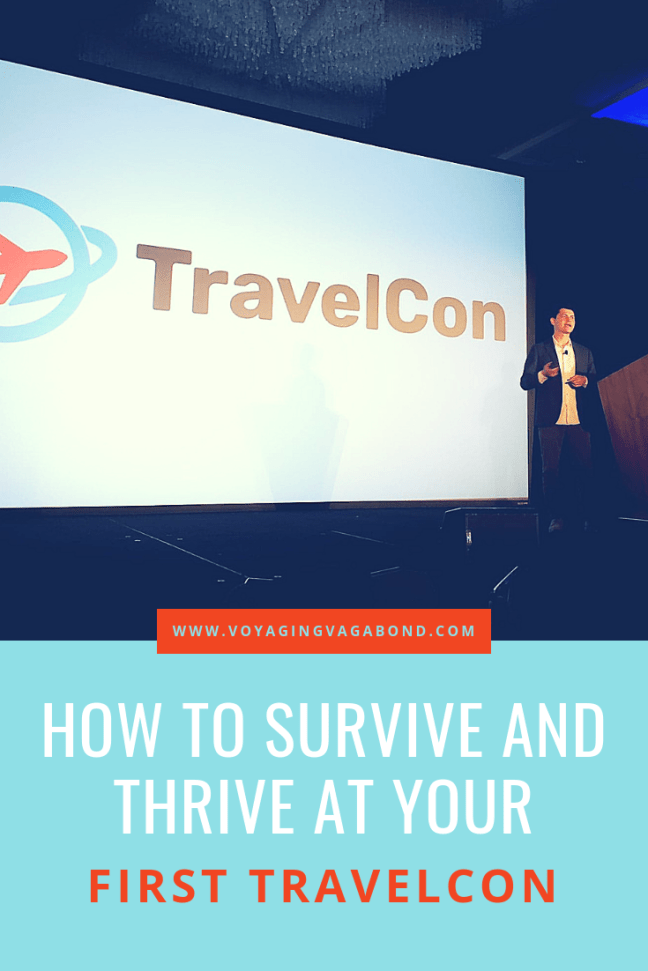 TravelCon

WWW.VOYAGINGVAGABOND.COM

HOW TO SURVIVE AND THRIVE AT YOUR

FIRST TRAVELCON